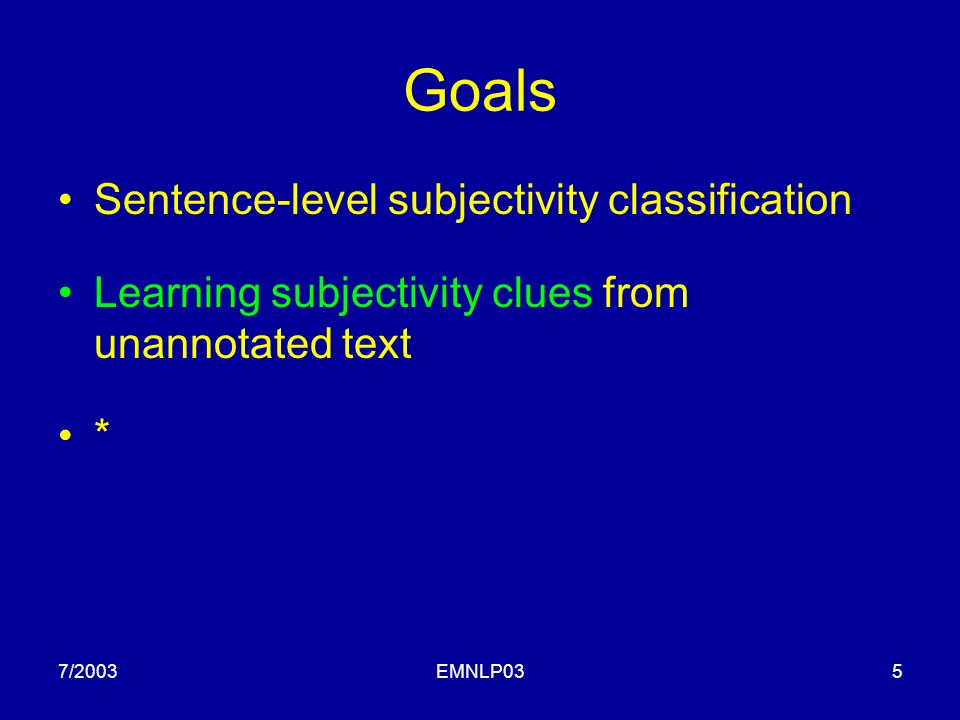 Goals

• Sentence-level subjectivity classification

• Learning subjectivity clues from unannotated text

• *

7/2003

EMNLP03

5